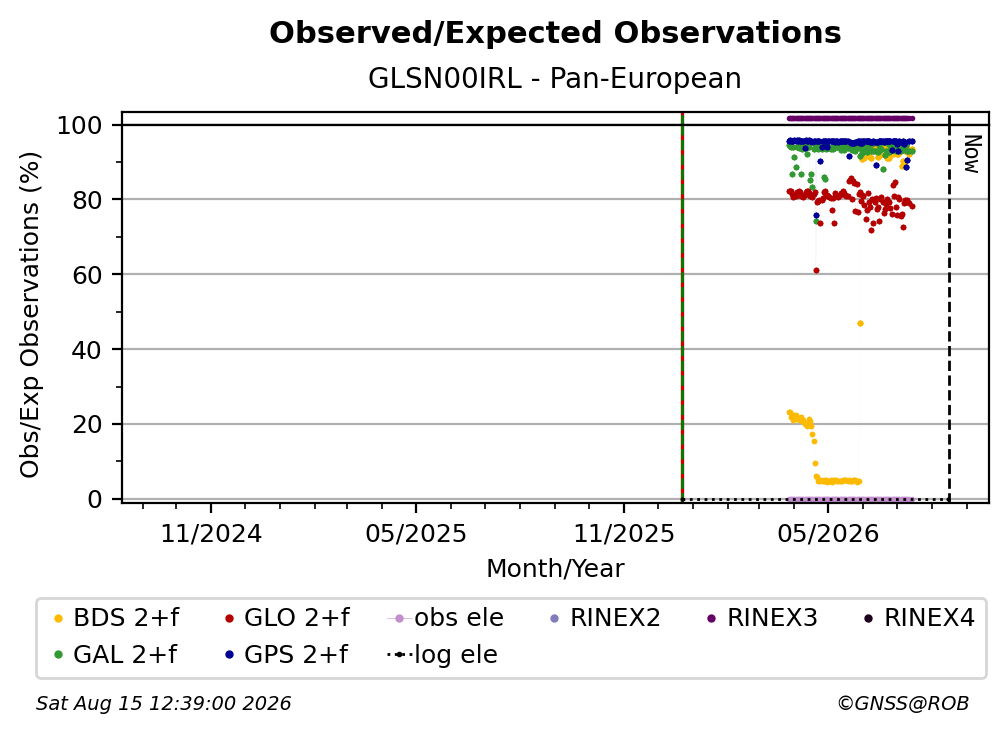 Observed/Expected Observations
GLSN00IRL - Pan-European

Obs/Exp Observations (%)

100
80
60
40
20
0

Now

11/2024
05/2025
11/2025
05/2026

Month/Year

BDS 2+f
GLO 2+f
obs ele
RINEX2
RINEX3
RINEX4
GAL 2+f
GPS 2+f
log ele

Sat Aug 15 12:39:00 2026
©GNSS@ROB